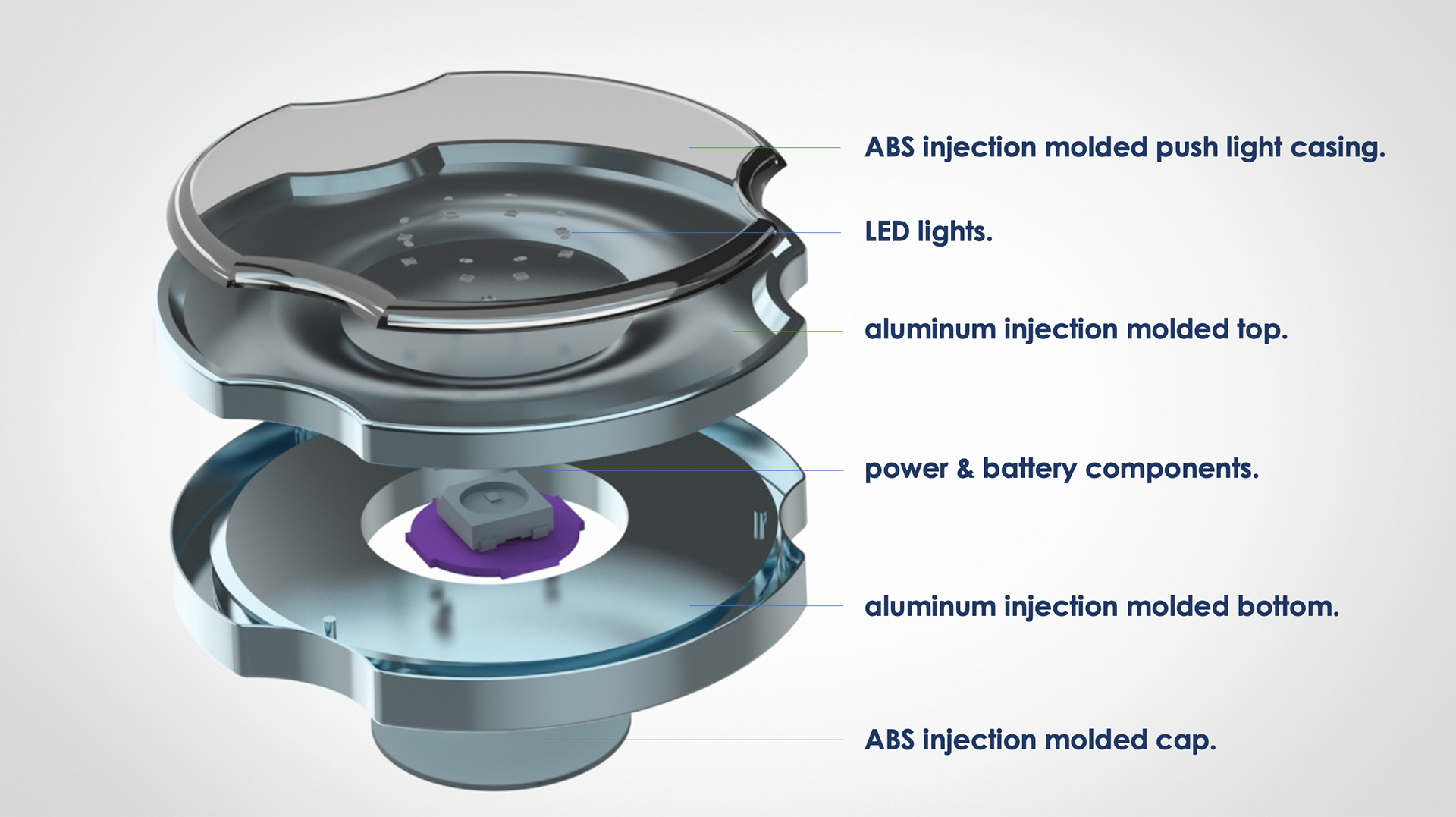 ABS injection molded push light casing.

LED lights.

aluminum injection molded top.

power & battery components.

aluminum injection molded bottom.

ABS injection molded cap.